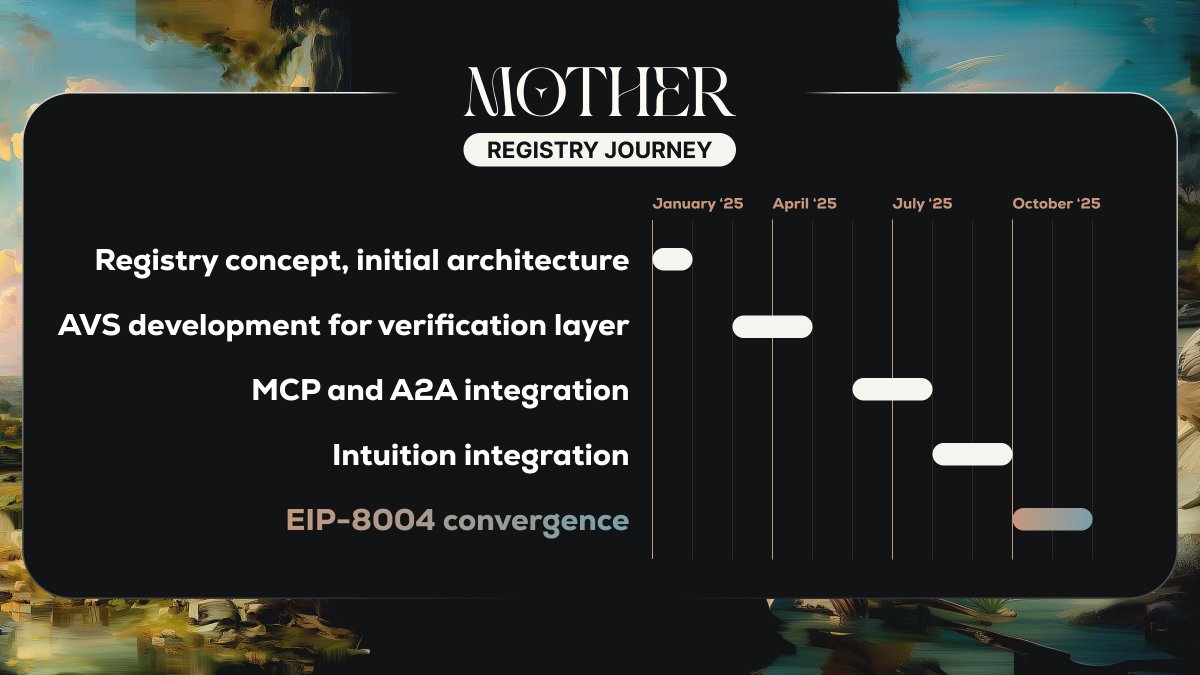 MOTHER

REGISTRY JOURNEY

January '25 April '25 July '25 October '25

Registry concept, initial architecture

AVS development for verification layer

MCP and A2A integration

Intuition integration

EIP-8004 convergence